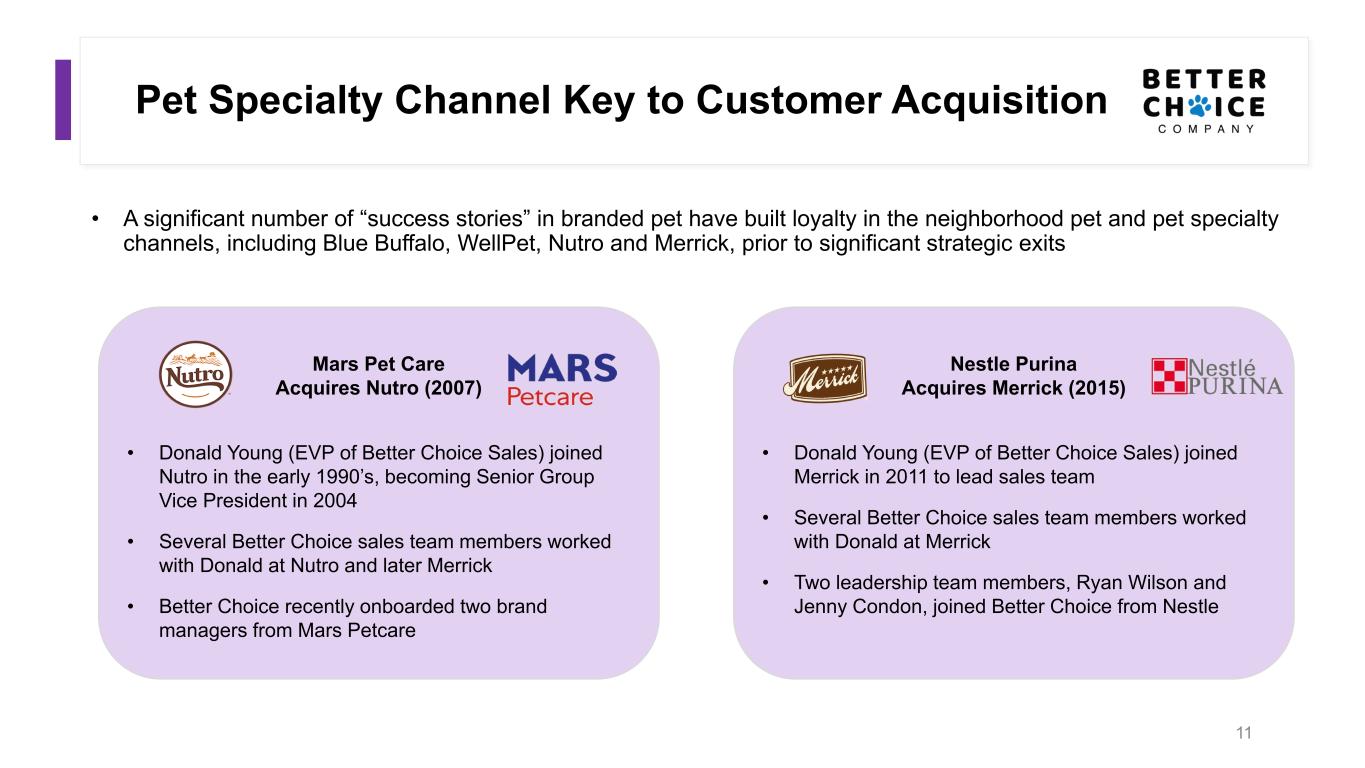 Pet Specialty Channel Key to Customer Acquisition

BETTER
CHOICE
COMPANY

• A significant number of "success stories" in branded pet have built loyalty in the neighborhood pet and pet specialty channels, including Blue Buffalo, WellPet, Nutro and Merrick, prior to significant strategic exits

Nutro

Mars Pet Care
Acquires Nutro (2007)

MARS
Petcare

• Donald Young (EVP of Better Choice Sales) joined Nutro in the early 1990's, becoming Senior Group Vice President in 2004

• Several Better Choice sales team members worked with Donald at Nutro and later Merrick

• Better Choice recently onboarded two brand managers from Mars Petcare

Merrick

Nestle Purina
Acquires Merrick (2015)

Nestlé
PURINA

• Donald Young (EVP of Better Choice Sales) joined Merrick in 2011 to lead sales team

• Several Better Choice sales team members worked with Donald at Merrick

• Two leadership team members, Ryan Wilson and Jenny Condon, joined Better Choice from Nestle

11